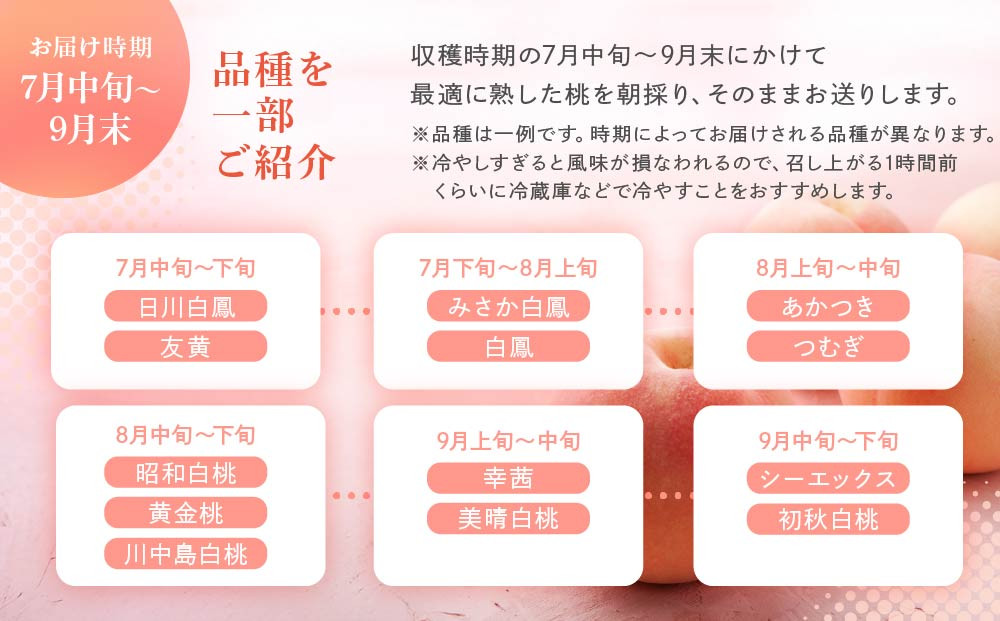 お届け時期
7月中旬～
9月末

品種を
一部
ご紹介

収穫時期の7月中旬～9月末にかけて
最適に熟した桃を朝採り、そのままお送りします。
※品種は一例です。時期によってお届けされる品種が異なります。
※冷やしすぎると風味が損なわれるので、召し上がる1時間前くらいに冷蔵庫などで冷やすことをおすすめします。

7月中旬～下旬
日川白鳳
友黄

7月下旬～8月上旬
みさか白鳳
白鳳

8月上旬～中旬
あかつき
つむぎ

8月中旬～下旬
昭和白桃
黄金桃
川中島白桃

9月上旬～中旬
幸茜
美晴白桃

9月中旬～下旬
シーエックス
初秋白桃